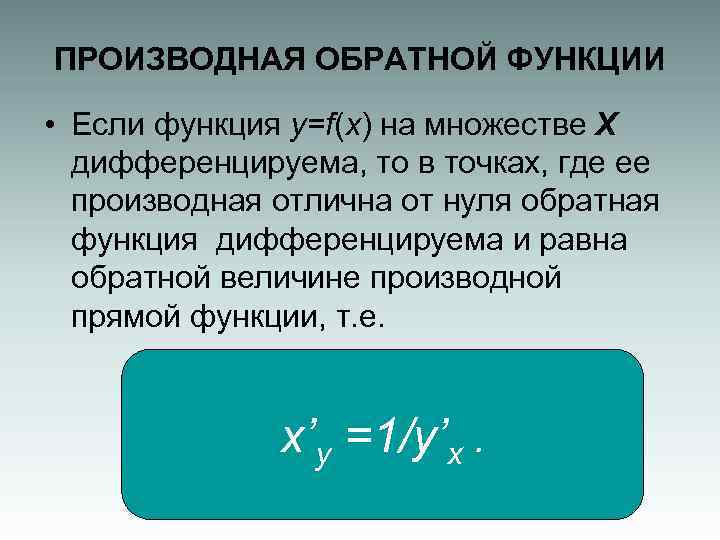 ПРОИЗВОДНАЯ ОБРАТНОЙ ФУНКЦИИ

• Если функция $y=f(x)$ на множестве $X$ дифференцируема, то в точках, где ее производная отлична от нуля обратная функция дифференцируема и равна обратной величине производной прямой функции, т.е.

$x'_y = 1/y'_x$ .